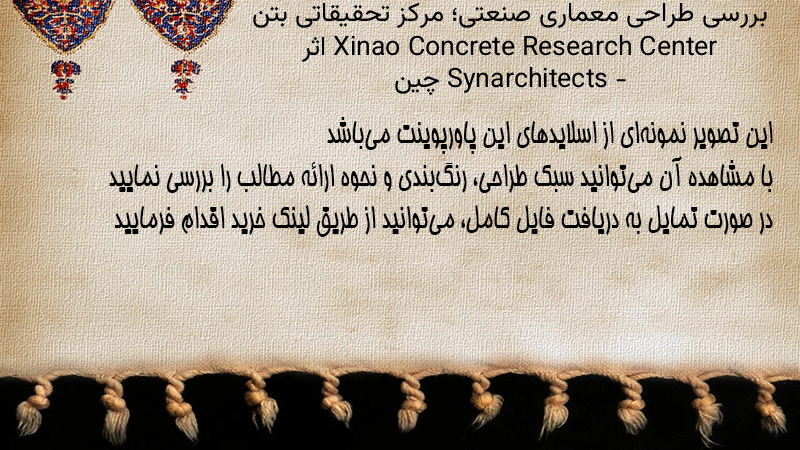 بررسی طراحی معماری صنعتی؛ مرکز تحقیقاتی بتن Xinao Concrete Research Center اثر Synarchitects - چین

این تصویر نمونه‌ای از اسلایدهای این پاورپوینت می‌باشد
با مشاهده آن می‌توانید سبک طراحی، رنگ‌بندی و نحوه ارائه مطالب را بررسی نمایید
در صورت تمایل به دریافت فایل کامل، می‌توانید از طریق لینک خرید اقدام فرمایید